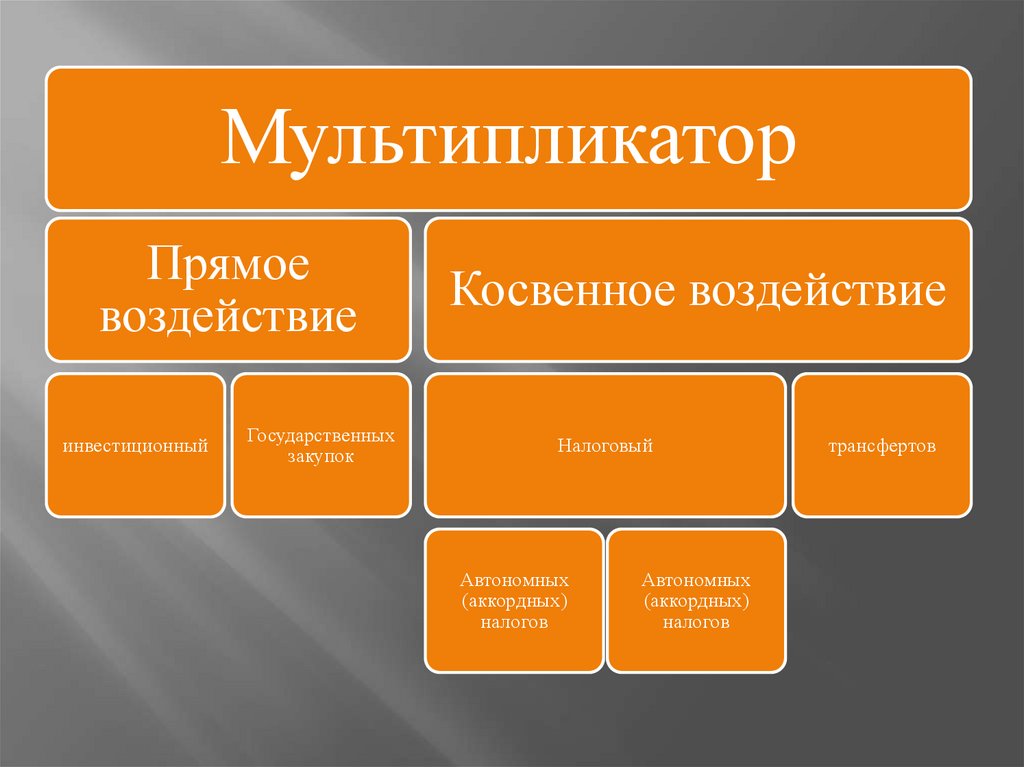 Мультипликатор

Прямое воздействие

Косвенное воздействие

инвестиционный

Государственных закупок

Налоговый

трансфертов

Автономных (аккордных) налогов

Автономных (аккордных) налогов